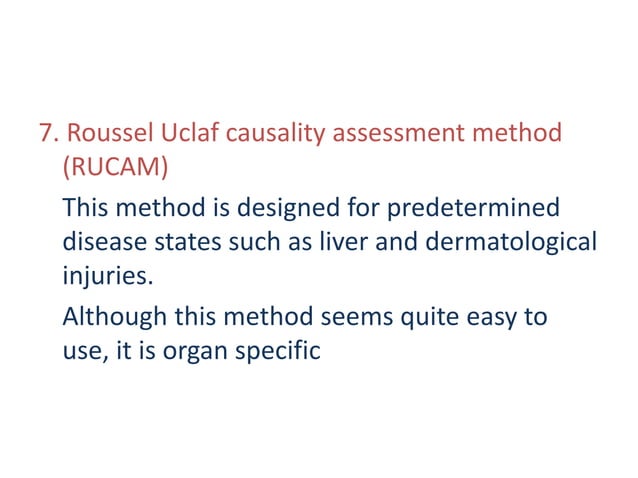 7. Roussel Uclaf causality assessment method (RUCAM)

This method is designed for predetermined disease states such as liver and dermatological injuries.

Although this method seems quite easy to use, it is organ specific